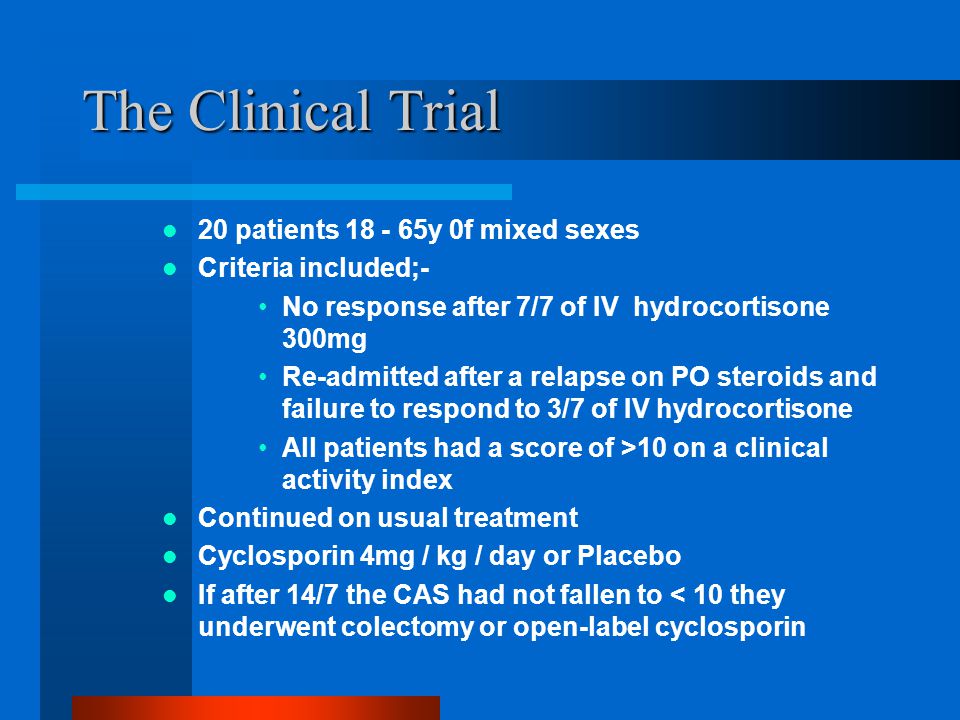 The Clinical Trial

- 20 patients 18 - 65y 0f mixed sexes
- Criteria included;-
  - No response after 7/7 of IV hydrocortisone 300mg
  - Re-admitted after a relapse on PO steroids and failure to respond to 3/7 of IV hydrocortisone
  - All patients had a score of >10 on a clinical activity index
- Continued on usual treatment
- Cyclosporin 4mg / kg / day or Placebo
- If after 14/7 the CAS had not fallen to < 10 they underwent colectomy or open-label cyclosporin